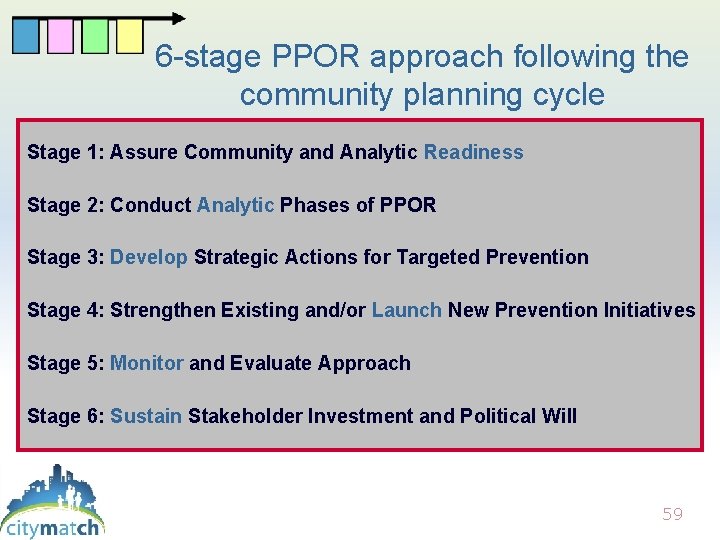 6-stage PPOR approach following the community planning cycle

Stage 1: Assure Community and Analytic Readiness

Stage 2: Conduct Analytic Phases of PPOR

Stage 3: Develop Strategic Actions for Targeted Prevention

Stage 4: Strengthen Existing and/or Launch New Prevention Initiatives

Stage 5: Monitor and Evaluate Approach

Stage 6: Sustain Stakeholder Investment and Political Will

citymatch

59